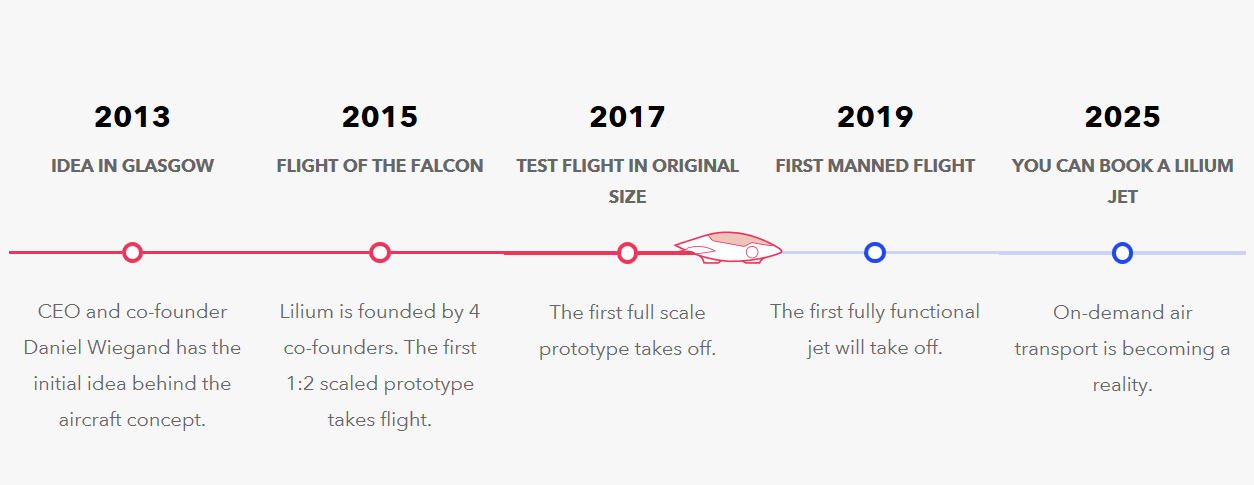 2013
IDEA IN GLASGOW
CEO and co-founder Daniel Wiegand has the initial idea behind the aircraft concept.

2015
FLIGHT OF THE FALCON
Lilium is founded by 4 co-founders. The first 1:2 scaled prototype takes flight.

2017
TEST FLIGHT IN ORIGINAL SIZE
The first full scale prototype takes off.

2019
FIRST MANNED FLIGHT
The first fully functional jet will take off.

2025
YOU CAN BOOK A LILIUM JET
On-demand air transport is becoming a reality.